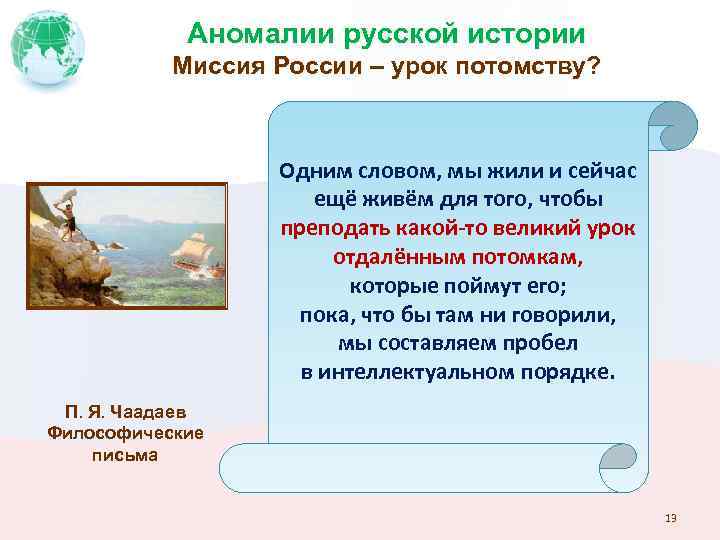 Аномалии русской истории
Миссия России – урок потомству?

Одним словом, мы жили и сейчас ещё живём для того, чтобы преподать какой-то великий урок отдалённым потомкам, которые поймут его; пока, что бы там ни говорили, мы составляем пробел в интеллектуальном порядке.

П. Я. Чаадаев
Философические письма

13